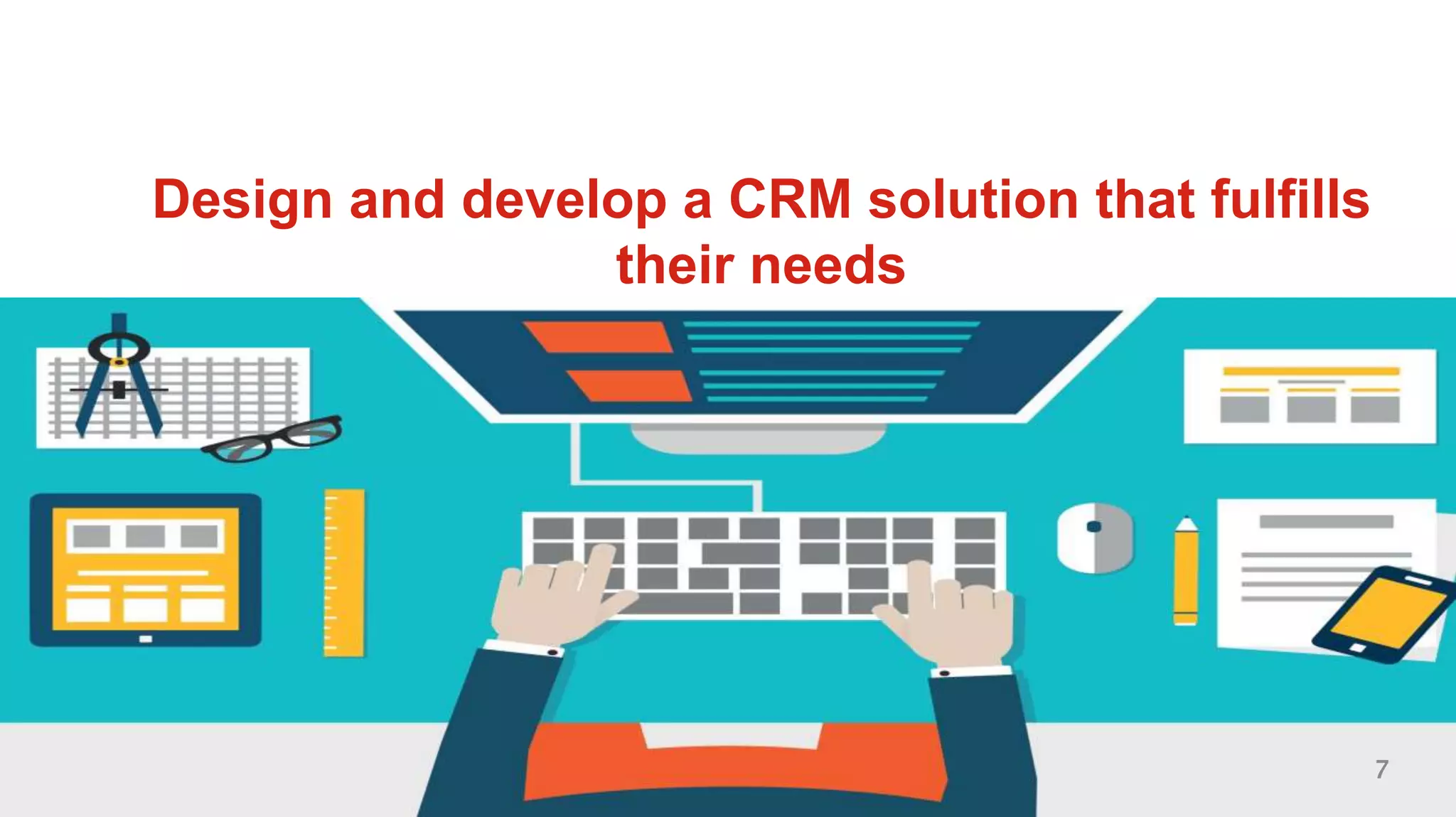 Design and develop a CRM solution that fulfills their needs

7